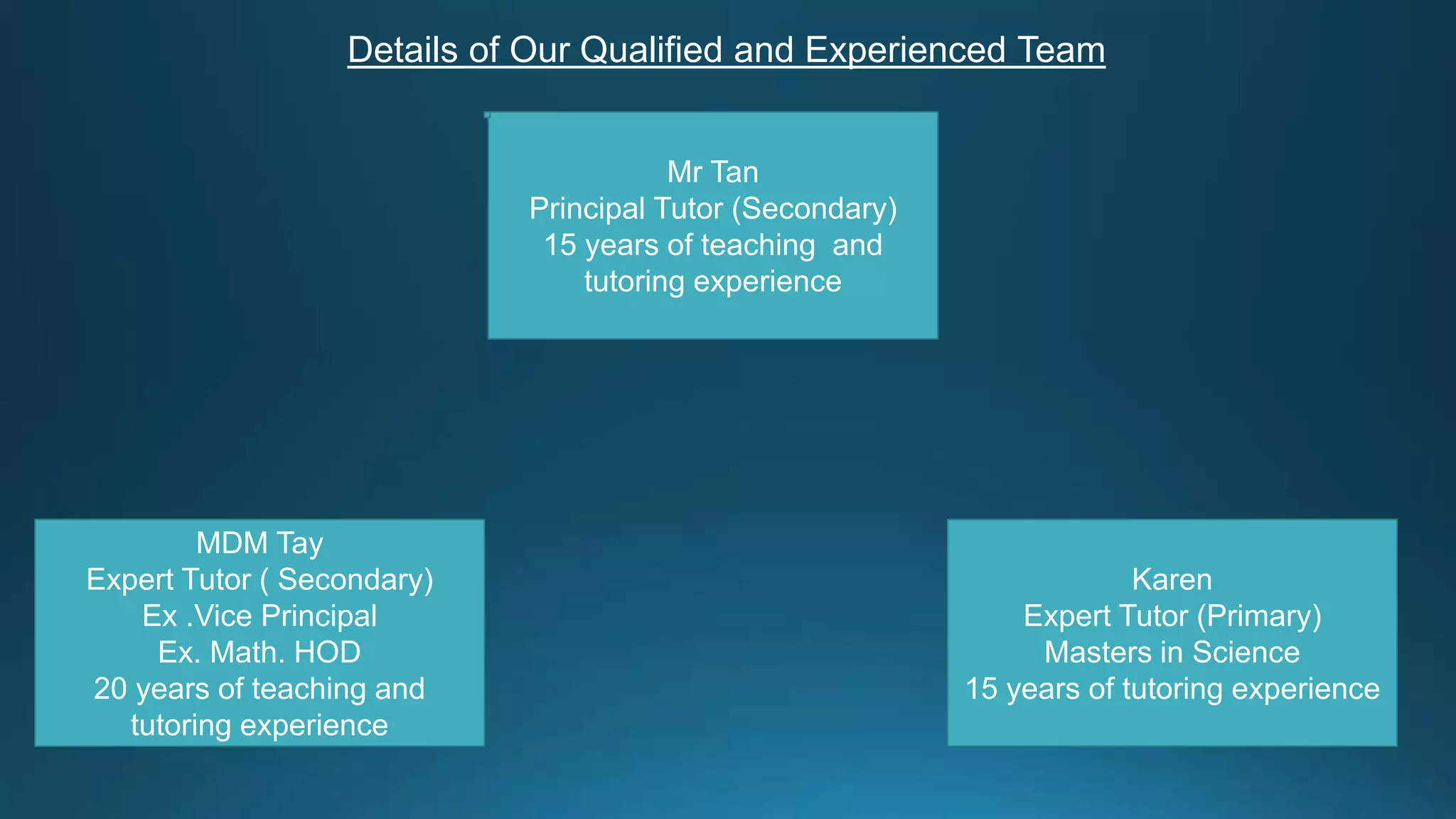 Details of Our Qualified and Experienced Team

Mr Tan
Principal Tutor (Secondary)
15 years of teaching and tutoring experience

MDM Tay
Expert Tutor ( Secondary)
Ex .Vice Principal
Ex. Math. HOD
20 years of teaching and tutoring experience

Karen
Expert Tutor (Primary)
Masters in Science
15 years of tutoring experience